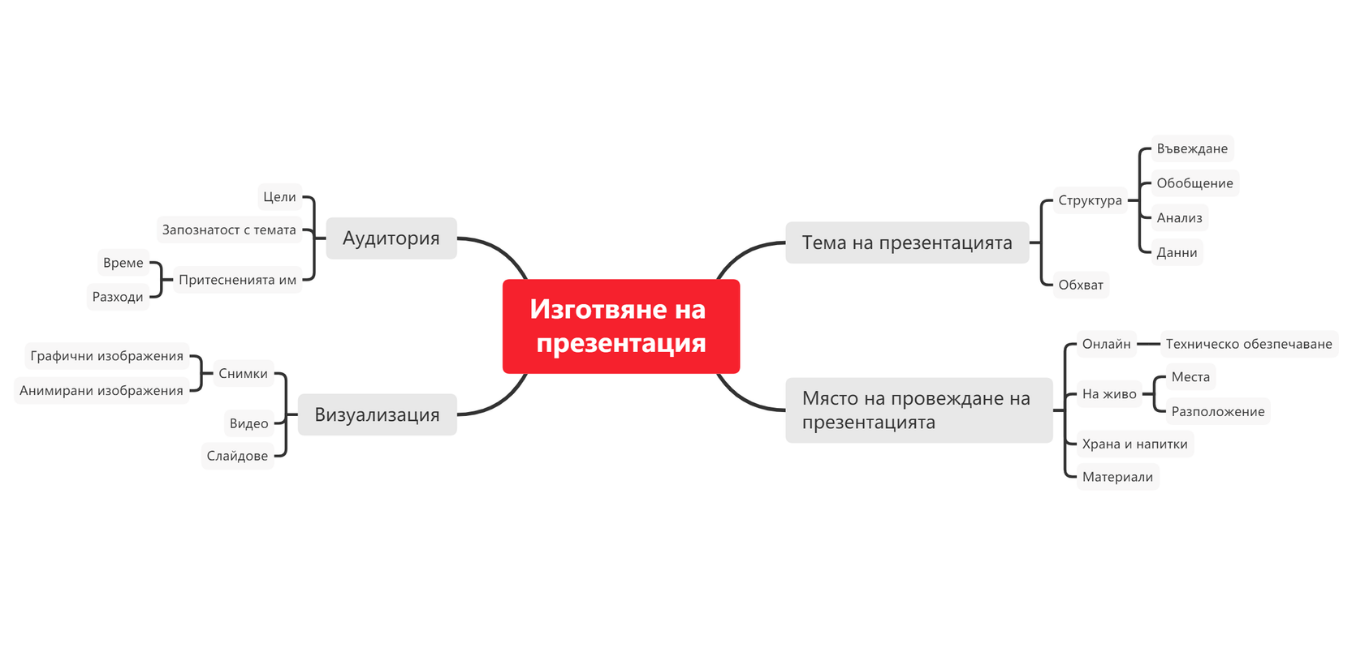 Изготвяне на презентация

Аудитория
Цели
Запознатост с темата
Притесненията им
Време
Разходи

Визуализация
Снимки
Графични изображения
Анимирани изображения
Видео
Слайдове

Тема на презентацията
Структура
Въвеждане
Обобщение
Анализ
Данни
Обхват

Място на провеждане на презентацията
Онлайн
Техническо обезпечаване
На живо
Места
Разположение
Храна и напитки
Материали